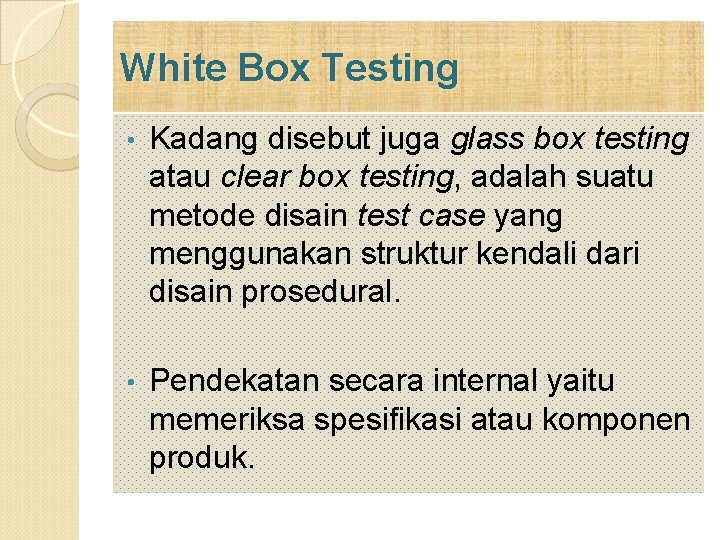 White Box Testing

• Kadang disebut juga glass box testing atau clear box testing, adalah suatu metode disain test case yang menggunakan struktur kendali dari disain prosedural.

• Pendekatan secara internal yaitu memeriksa spesifikasi atau komponen produk.